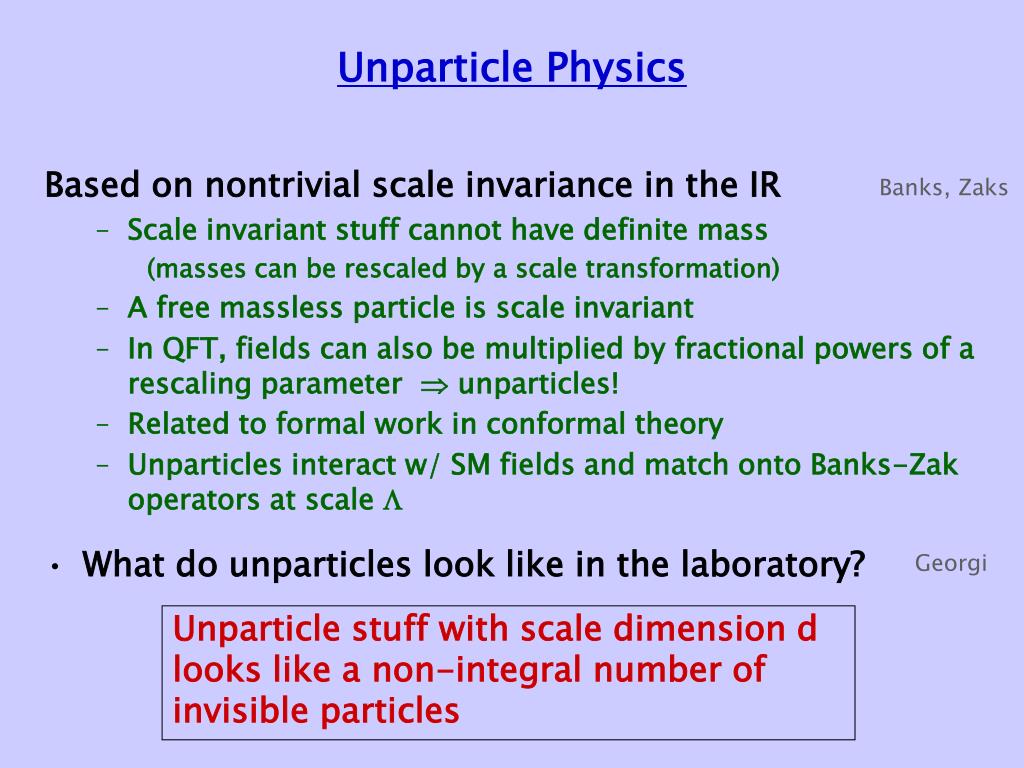 Unparticle Physics

Based on nontrivial scale invariance in the IR

Banks, Zaks

– Scale invariant stuff cannot have definite mass
(masses can be rescaled by a scale transformation)
– A free massless particle is scale invariant
– In QFT, fields can also be multiplied by fractional powers of a rescaling parameter $\Rightarrow$ unparticles!
– Related to formal work in conformal theory
– Unparticles interact w/ SM fields and match onto Banks-Zak operators at scale $\Lambda$

• What do unparticles look like in the laboratory?

Georgi

Unparticle stuff with scale dimension d looks like a non-integral number of invisible particles